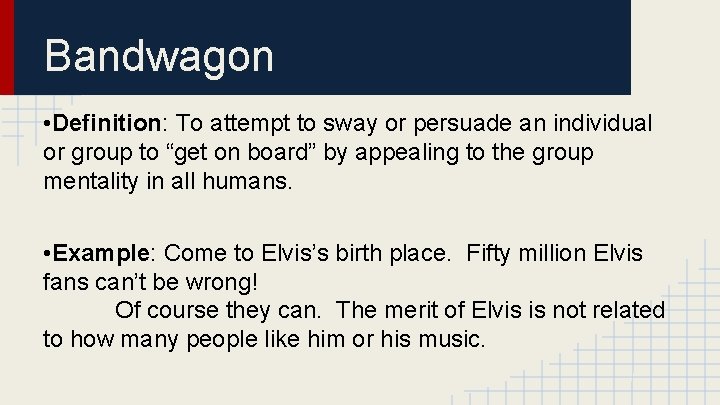 Bandwagon

•Definition: To attempt to sway or persuade an individual or group to “get on board” by appealing to the group mentality in all humans.

•Example: Come to Elvis’s birth place. Fifty million Elvis fans can’t be wrong!

Of course they can. The merit of Elvis is not related to how many people like him or his music.